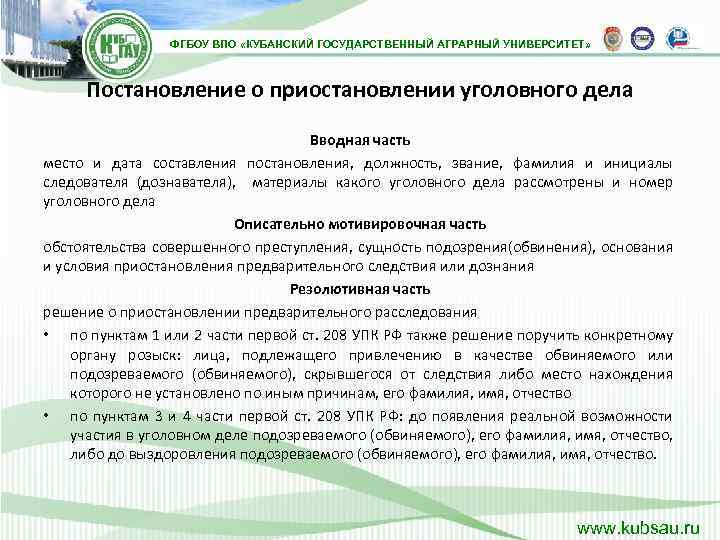 КубГАУ

ФГБОУ ВПО «КУБАНСКИЙ ГОСУДАРСТВЕННЫЙ АГРАРНЫЙ УНИВЕРСИТЕТ»

Постановление о приостановлении уголовного дела

Вводная часть

место и дата составления постановления, должность, звание, фамилия и инициалы следователя (дознавателя), материалы какого уголовного дела рассмотрены и номер уголовного дела

Описательно мотивировочная часть

обстоятельства совершенного преступления, сущность подозрения(обвинения), основания и условия приостановления предварительного следствия или дознания

Резолютивная часть

решение о приостановлении предварительного расследования

• по пунктам 1 или 2 части первой ст. 208 УПК РФ также решение поручить конкретному органу розыск: лица, подлежащего привлечению в качестве обвиняемого или подозреваемого (обвиняемого), скрывшегося от следствия либо место нахождения которого не установлено по иным причинам, его фамилия, имя, отчество

• по пунктам 3 и 4 части первой ст. 208 УПК РФ: до появления реальной возможности участия в уголовном деле подозреваемого (обвиняемого), его фамилия, имя, отчество, либо до выздоровления подозреваемого (обвиняемого), его фамилия, имя, отчество.

www.kubsau.ru